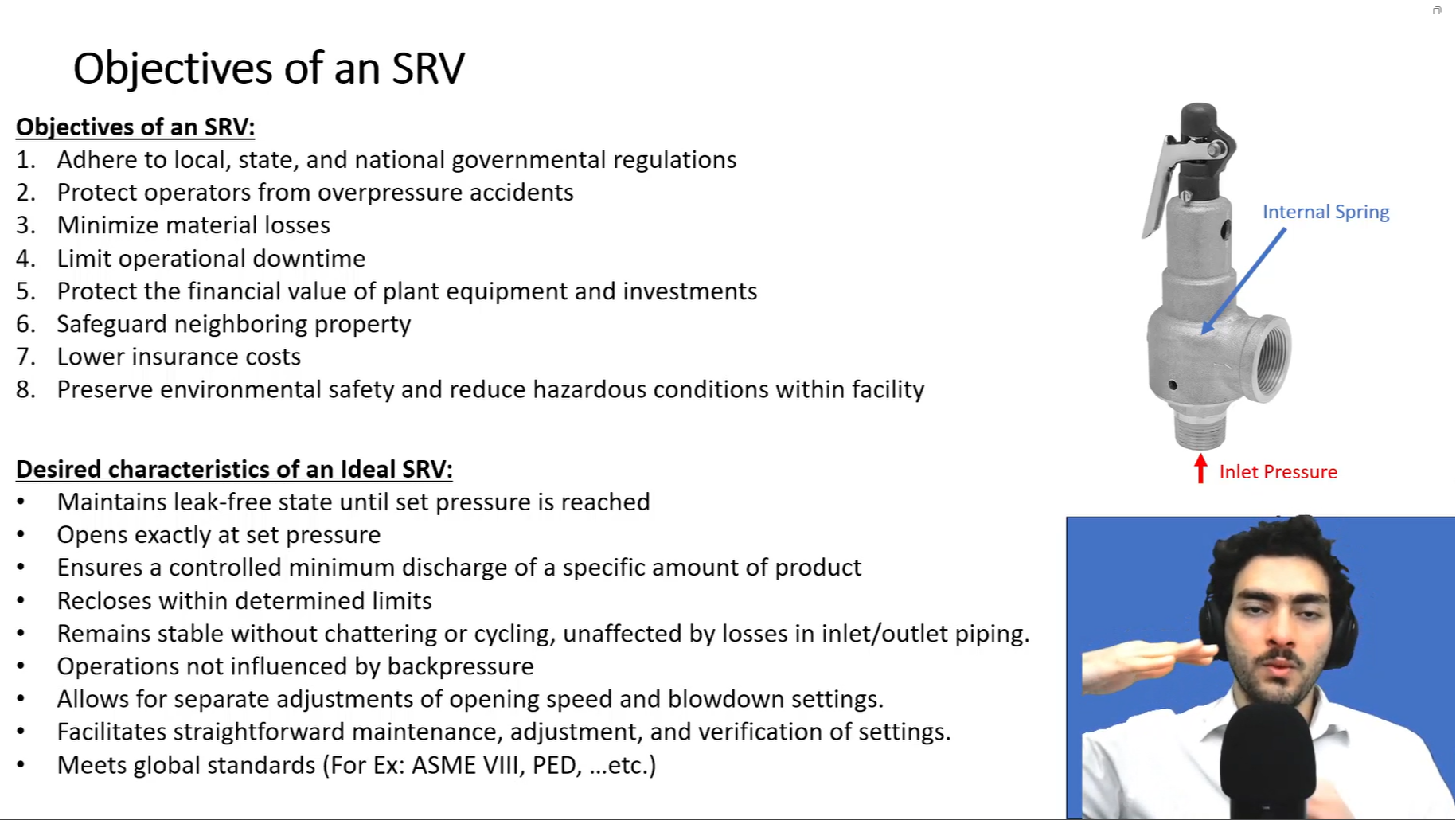 Objectives of an SRV

Objectives of an SRV:
1. Adhere to local, state, and national governmental regulations
2. Protect operators from overpressure accidents
3. Minimize material losses
4. Limit operational downtime
5. Protect the financial value of plant equipment and investments
6. Safeguard neighboring property
7. Lower insurance costs
8. Preserve environmental safety and reduce hazardous conditions within facility

Desired characteristics of an Ideal SRV:
• Maintains leak-free state until set pressure is reached
• Opens exactly at set pressure
• Ensures a controlled minimum discharge of a specific amount of product
• Recloses within determined limits
• Remains stable without chattering or cycling, unaffected by losses in inlet/outlet piping.
• Operations not influenced by backpressure
• Allows for separate adjustments of opening speed and blowdown settings.
• Facilitates straightforward maintenance, adjustment, and verification of settings.
• Meets global standards (For Ex: ASME VIII, PED, …etc.)

Internal Spring
Inlet Pressure